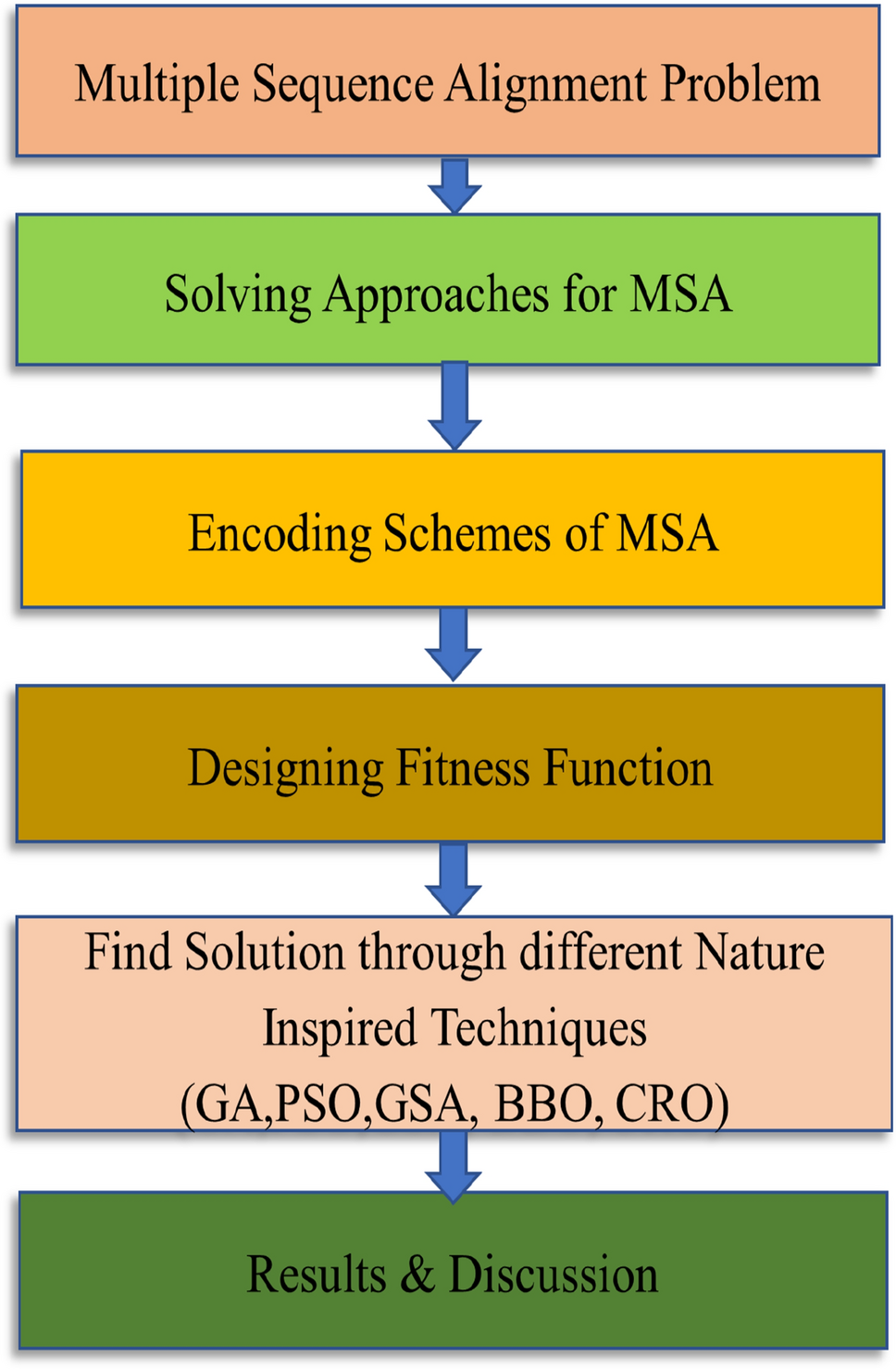 Multiple Sequence Alignment Problem

Solving Approaches for MSA

Encoding Schemes of MSA

Designing Fitness Function

Find Solution through different Nature Inspired Techniques (GA,PSO,GSA, BBO, CRO)

Results & Discussion